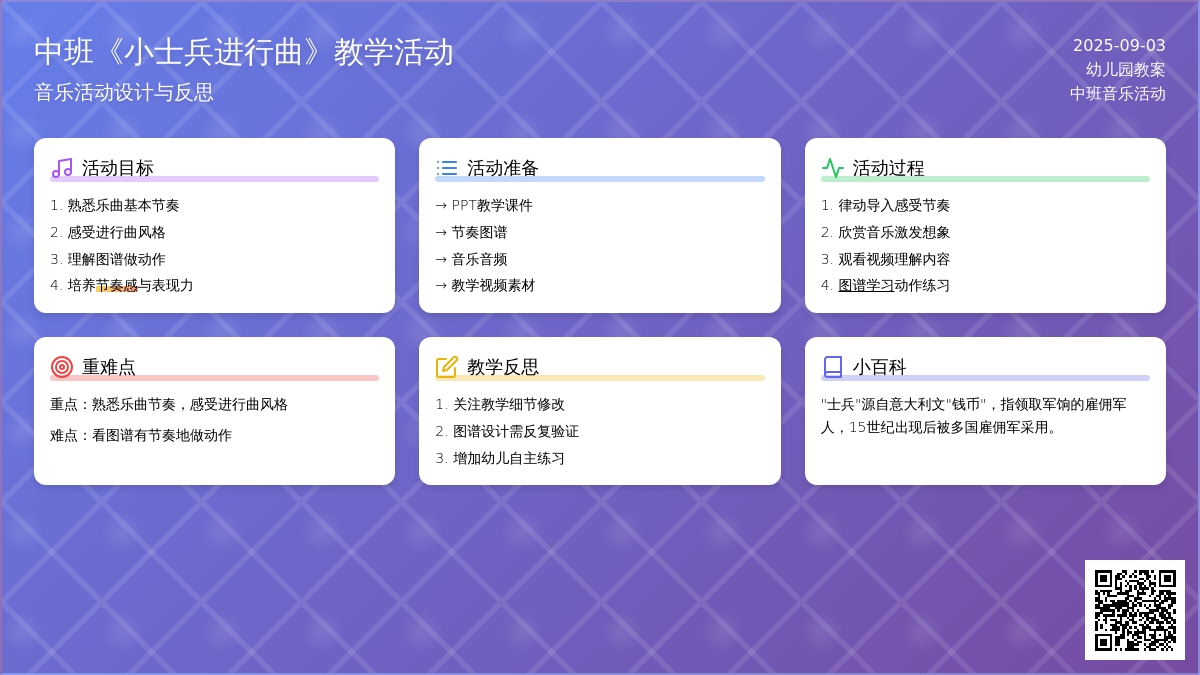 中班《小士兵进行曲》教学活动

音乐活动设计与反思

2025-09-03
幼儿园教案
中班音乐活动

活动目标

1. 熟悉乐曲基本节奏
2. 感受进行曲风格
3. 理解图谱做动作
4. 培养节奏感与表现力

活动准备

→ PPT教学课件
→ 节奏图谱
→ 音乐音频
→ 教学视频素材

活动过程

1. 律动导入感受节奏
2. 欣赏音乐激发想象
3. 观看视频理解内容
4. 图谱学习动作练习

重难点

重点：熟悉乐曲节奏，感受进行曲风格

难点：看图谱有节奏地做动作

教学反思

1. 关注教学细节修改
2. 图谱设计需反复验证
3. 增加幼儿自主练习

小百科

"士兵"源自意大利文"钱币"，指领取军饷的雇佣军人，15世纪出现后被多国雇佣军采用。